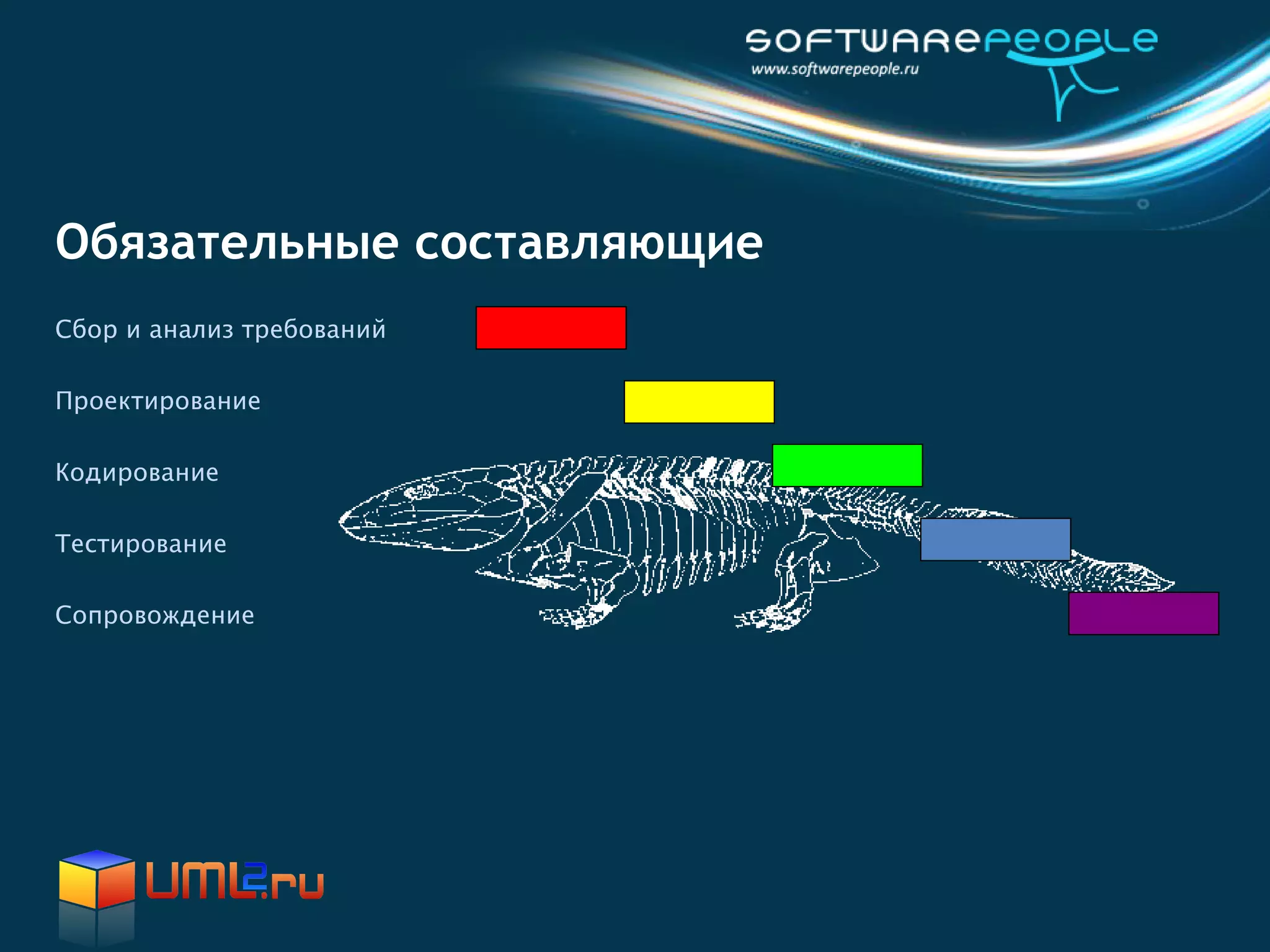 SOFTWAREPEOPLE
www.softwarepeople.ru

Обязательные составляющие

Сбор и анализ требований

Проектирование

Кодирование

Тестирование

Сопровождение

UML2.ru